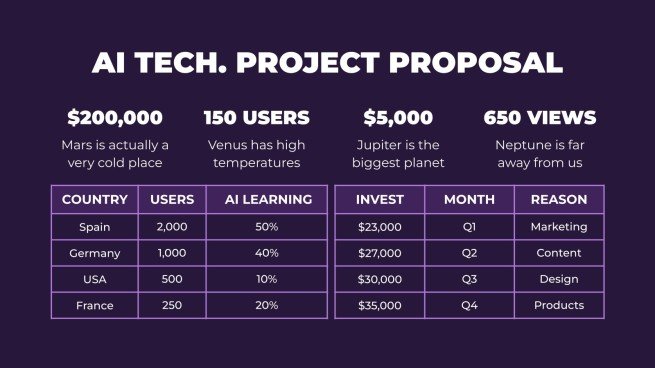 AI TECH. PROJECT PROPOSAL

$200,000
Mars is actually a very cold place

150 USERS
Venus has high temperatures

$5,000
Jupiter is the biggest planet

650 VIEWS
Neptune is far away from us

| COUNTRY | USERS | AI LEARNING |
|---|---|---|
| Spain | 2,000 | 50% |
| Germany | 1,000 | 40% |
| USA | 500 | 10% |
| France | 250 | 20% |

| INVEST | MONTH | REASON |
|---|---|---|
| $23,000 | Q1 | Marketing |
| $27,000 | Q2 | Content |
| $30,000 | Q3 | Design |
| $35,000 | Q4 | Products |